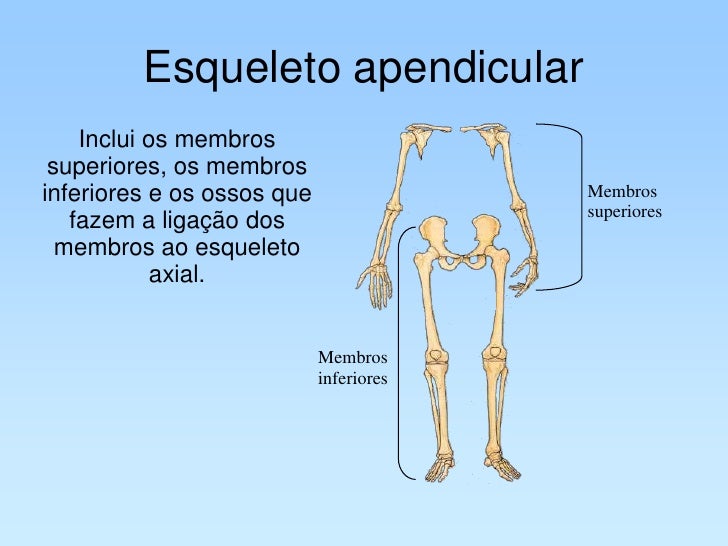 Esqueleto apendicular

Inclui os membros superiores, os membros inferiores e os ossos que fazem a ligação dos membros ao esqueleto axial.

Membros superiores

Membros inferiores